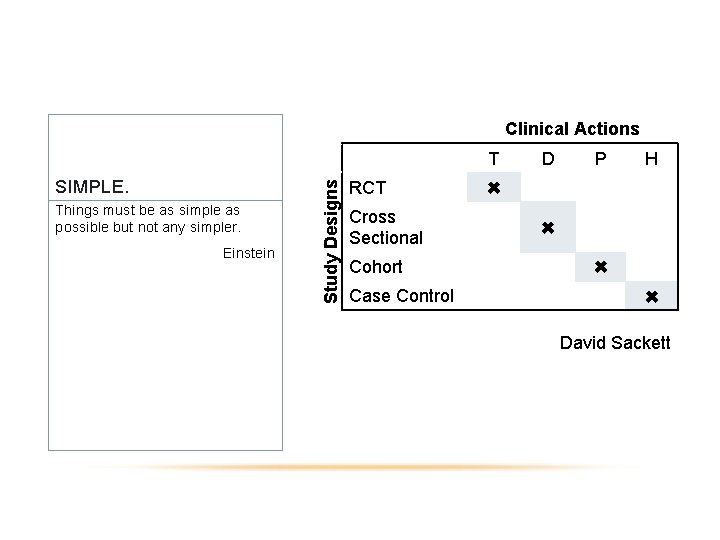 SIMPLE.

Things must be as simple as possible but not any simpler.

Einstein

Clinical Actions

Study Designs

| | T | D | P | H |
|---|---|---|---|---|
| RCT | ✖ | | | |
| Cross Sectional | | ✖ | | |
| Cohort | | | ✖ | |
| Case Control | | | | ✖ |

David Sackett